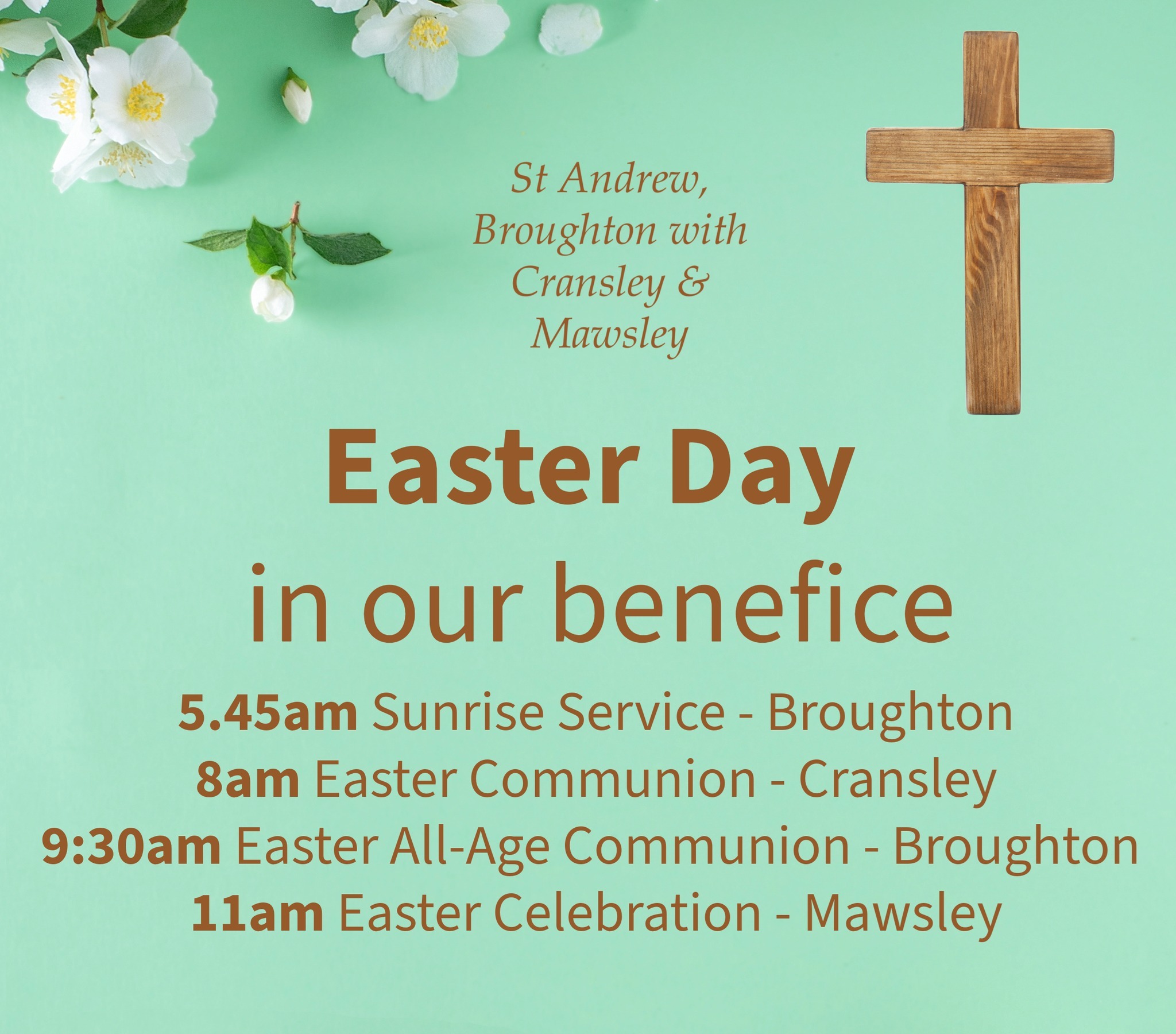 St Andrew, Broughton with Cransley & Mawsley

Easter Day
in our benefice

5.45am Sunrise Service - Broughton
8am Easter Communion - Cransley
9:30am Easter All-Age Communion - Broughton
11am Easter Celebration - Mawsley